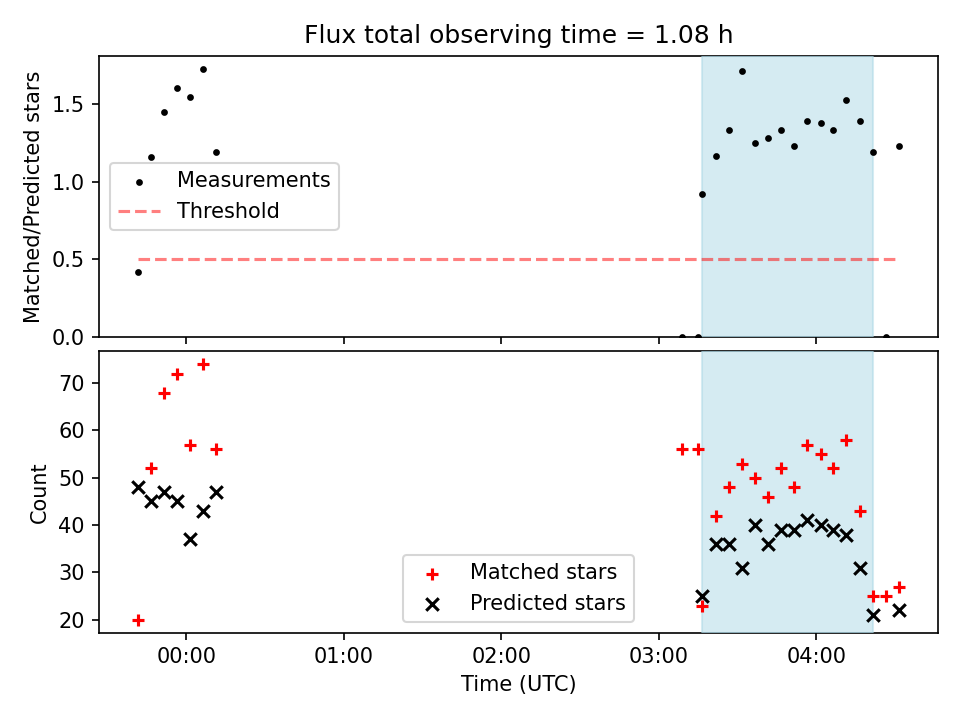 Flux total observing time = 1.08 h

Matched/Predicted stars

1.5
1.0
0.5
0.0

Measurements
Threshold

Count

70
60
50
40
30
20

Matched stars
Predicted stars

00:00
01:00
02:00
03:00
04:00

Time (UTC)